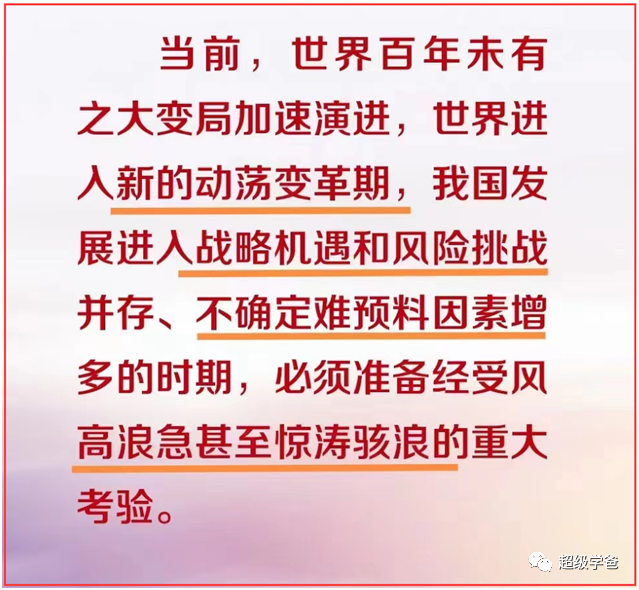 当前，世界百年未有之大变局加速演进，世界进入新的动荡变革期，我国发展进入战略机遇和风险挑战并存、不确定难预料因素增多的时期，必须准备经受风高浪急甚至惊涛骇浪的重大考验。

超级学爸